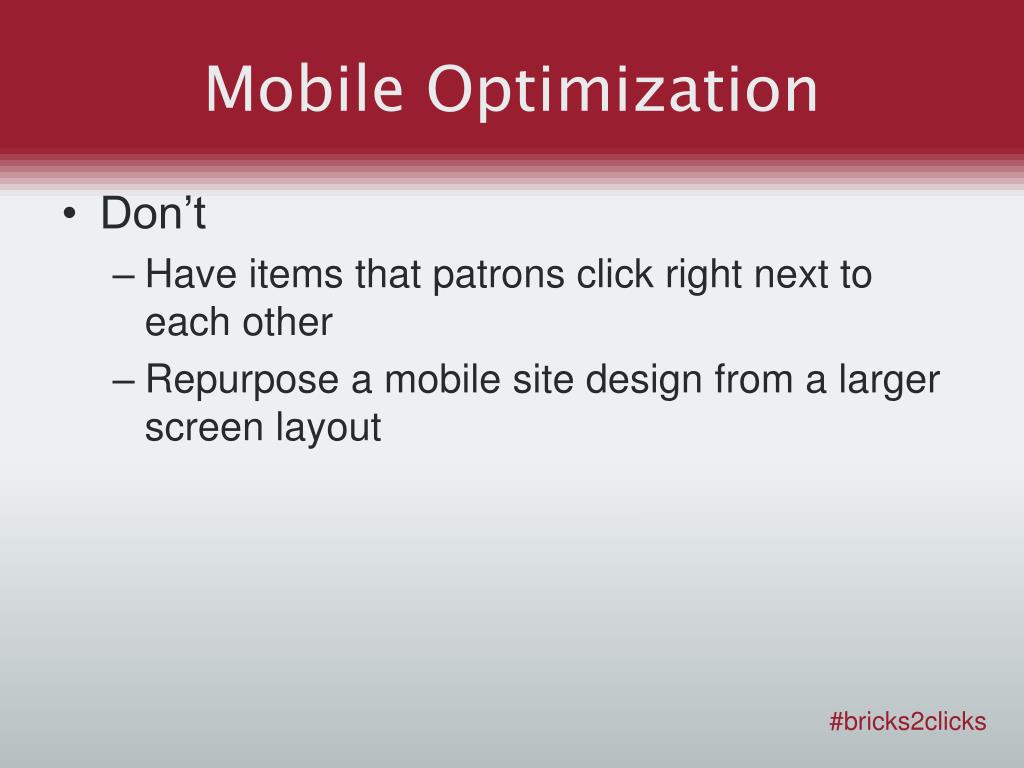 Mobile Optimization

• Don’t
– Have items that patrons click right next to each other
– Repurpose a mobile site design from a larger screen layout

#bricks2clicks